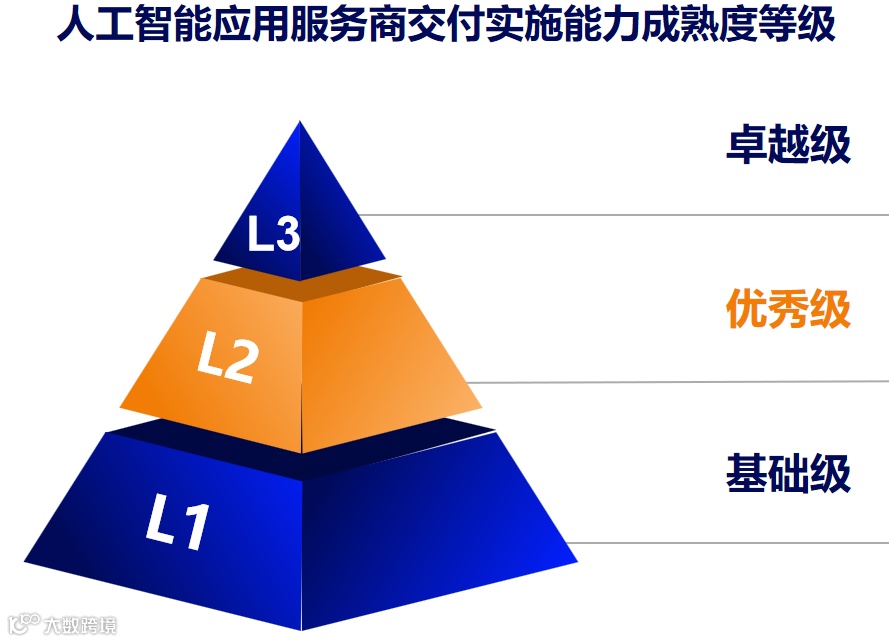 人工智能应用服务商交付实施能力成熟度等级

L3

卓越级

L2

优秀级

L1

基础级

大数跨境